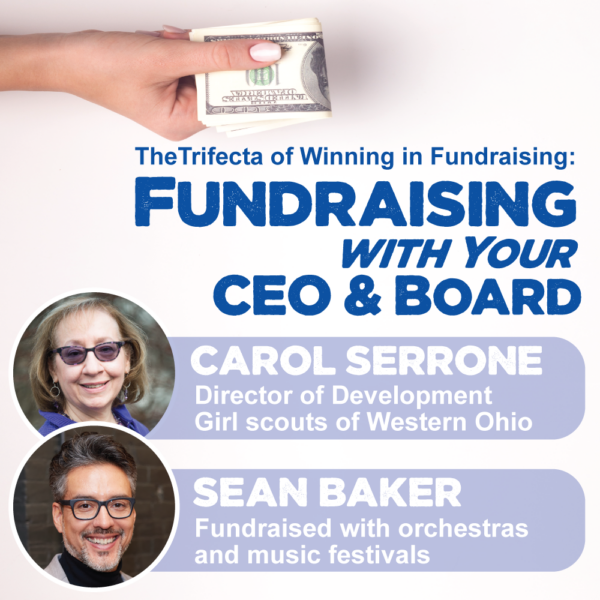 TheTrifecta of Winning in Fundraising:
FUNDRAISING WITH YOUR CEO & BOARD

CAROL SERRONE
Director of Development
Girl scouts of Western Ohio

SEAN BAKER
Fundraised with orchestras and music festivals